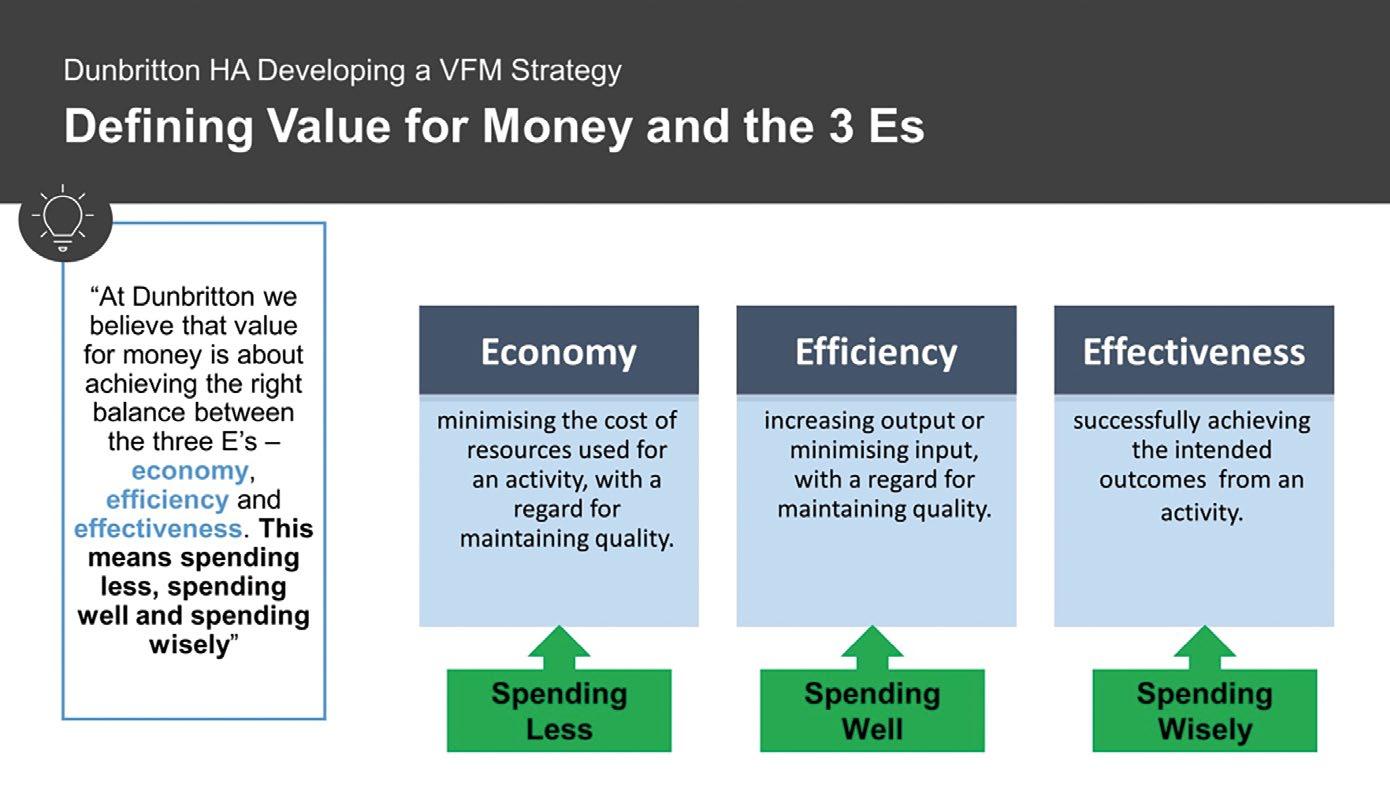 Dunbritton HA Developing a VFM Strategy

Defining Value for Money and the 3 Es

"At Dunbritton we believe that value for money is about achieving the right balance between the three E's – economy, efficiency and effectiveness. This means spending less, spending well and spending wisely"

Economy

minimising the cost of resources used for an activity, with a regard for maintaining quality.

Spending Less

Efficiency

increasing output or minimising input, with a regard for maintaining quality.

Spending Well

Effectiveness

successfully achieving the intended outcomes from an activity.

Spending Wisely